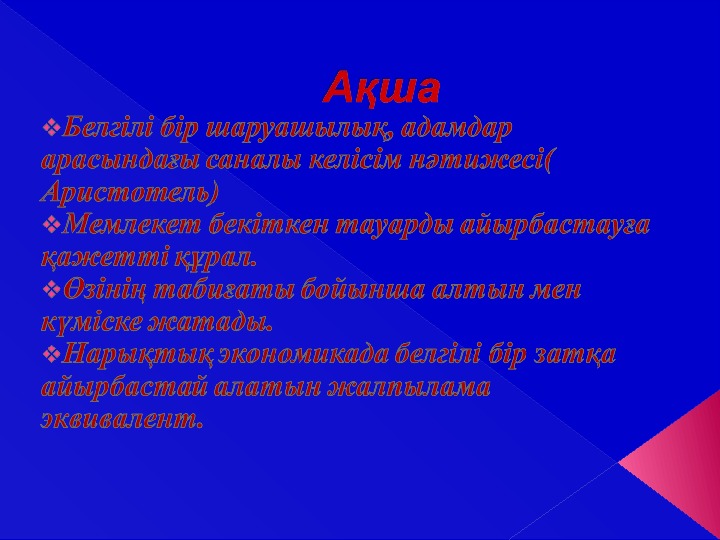 Ақша

❖Белгілі бір шаруашылық, адамдар арасындағы саналы келісім нәтижесі( Аристотель)
❖Мемлекет бекіткен тауарды айырбастауға қажетті құрал.
❖Өзінің табиғаты бойынша алтын мен күміске жатады.
❖Нарықтық экономикада белгілі бір затқа айырбастай алатын жалпылама эквивалент.